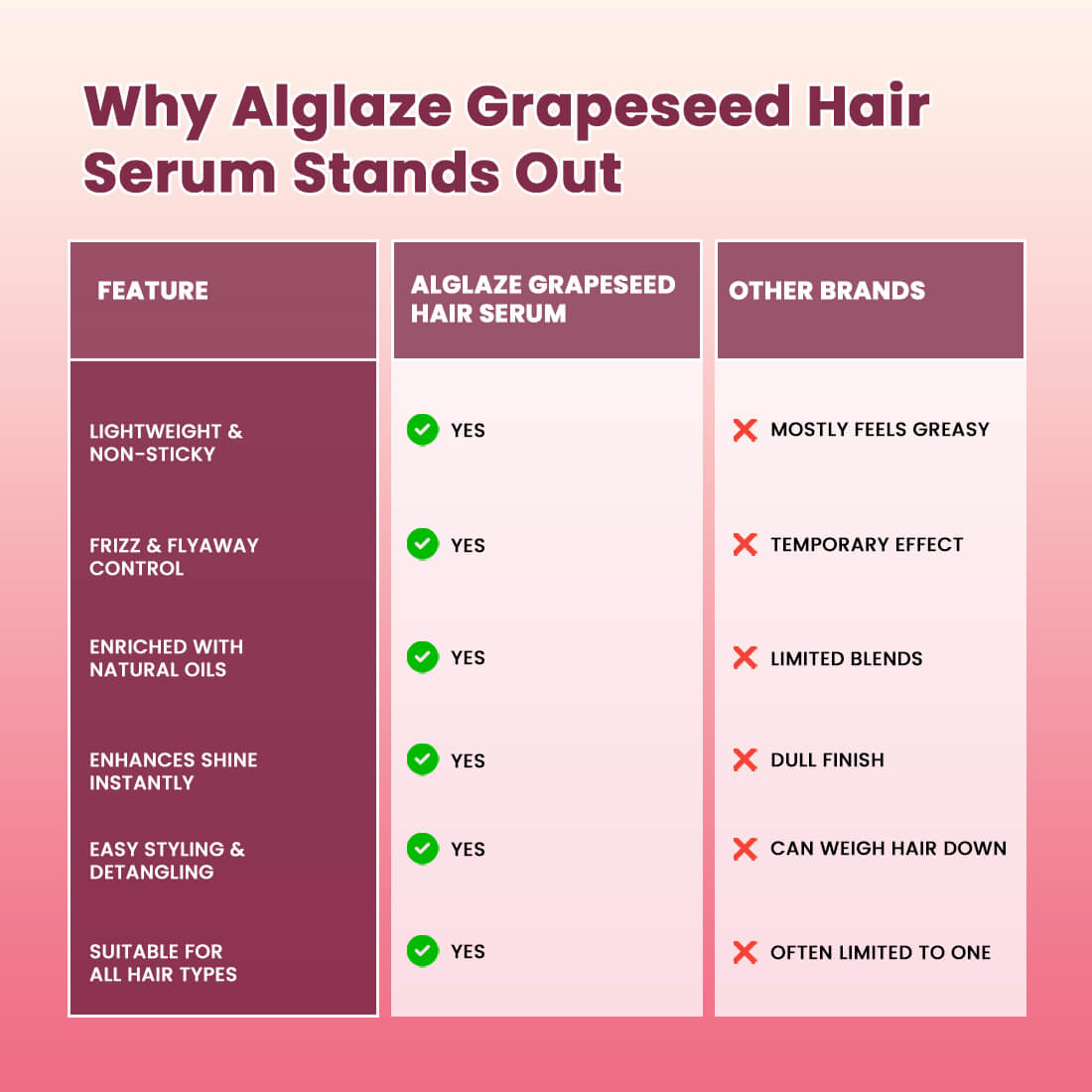 Why Alglaze Grapeseed Hair Serum Stands Out

| FEATURE | ALGLAZE GRAPESEED HAIR SERUM | OTHER BRANDS |
|---|---|---|
| LIGHTWEIGHT & NON-STICKY | YES | MOSTLY FEELS GREASY |
| FRIZZ & FLYAWAY CONTROL | YES | TEMPORARY EFFECT |
| ENRICHED WITH NATURAL OILS | YES | LIMITED BLENDS |
| ENHANCES SHINE INSTANTLY | YES | DULL FINISH |
| EASY STYLING & DETANGLING | YES | CAN WEIGH HAIR DOWN |
| SUITABLE FOR ALL HAIR TYPES | YES | OFTEN LIMITED TO ONE |